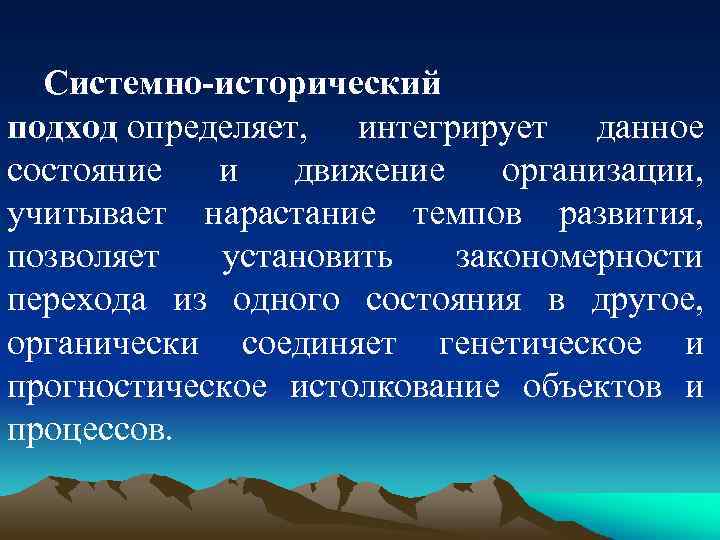 Системно-исторический подход определяет, интегрирует данное состояние и движение организации, учитывает нарастание темпов развития, позволяет установить закономерности перехода из одного состояния в другое, органически соединяет генетическое и прогностическое истолкование объектов и процессов.